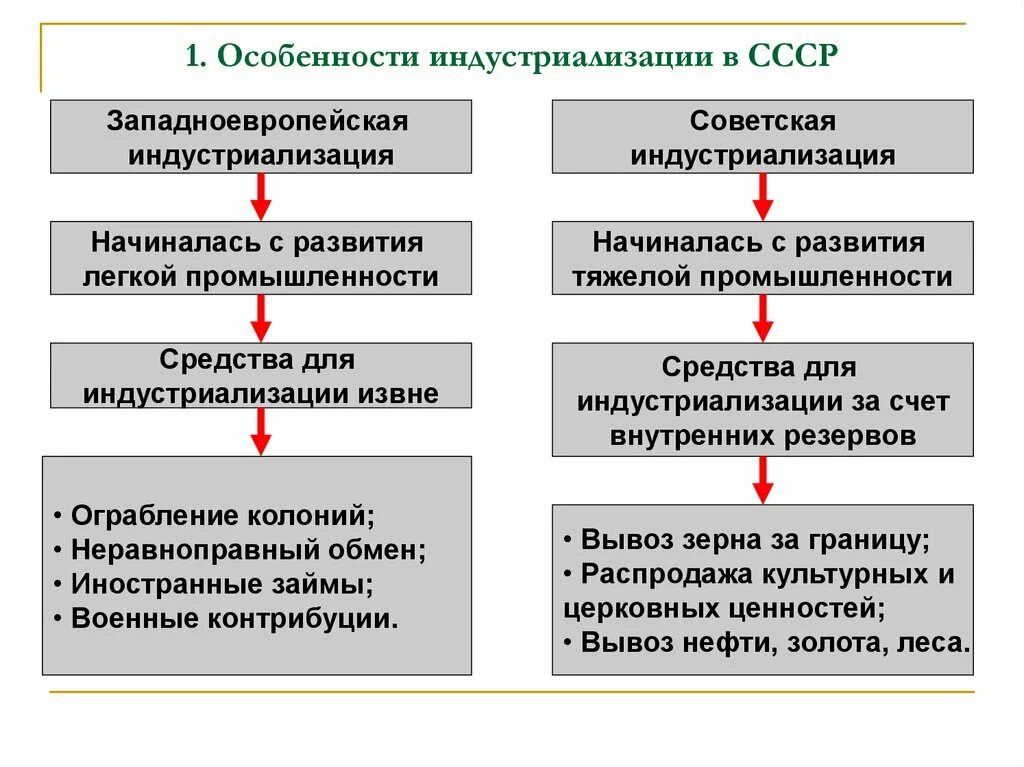 1. Особенности индустриализации в СССР

Западноевропейская индустриализация

Начиналась с развития легкой промышленности

Средства для индустриализации извне

• Ограбление колоний;
• Неравноправный обмен;
• Иностранные займы;
• Военные контрибуции.

Советская индустриализация

Начиналась с развития тяжелой промышленности

Средства для индустриализации за счет внутренних резервов

• Вывоз зерна за границу;
• Распродажа культурных и церковных ценностей;
• Вывоз нефти, золота, леса.